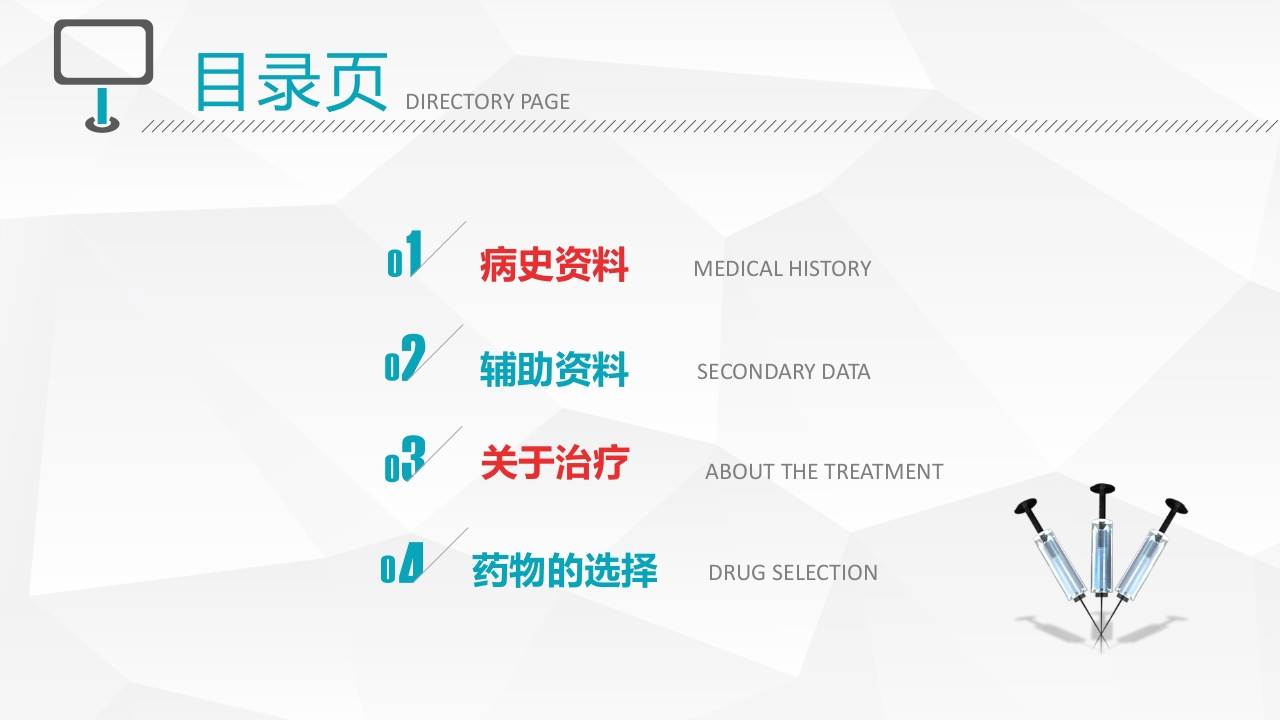 目录页 DIRECTORY PAGE

01 病史资料 MEDICAL HISTORY

02 辅助资料 SECONDARY DATA

03 关于治疗 ABOUT THE TREATMENT

04 药物的选择 DRUG SELECTION